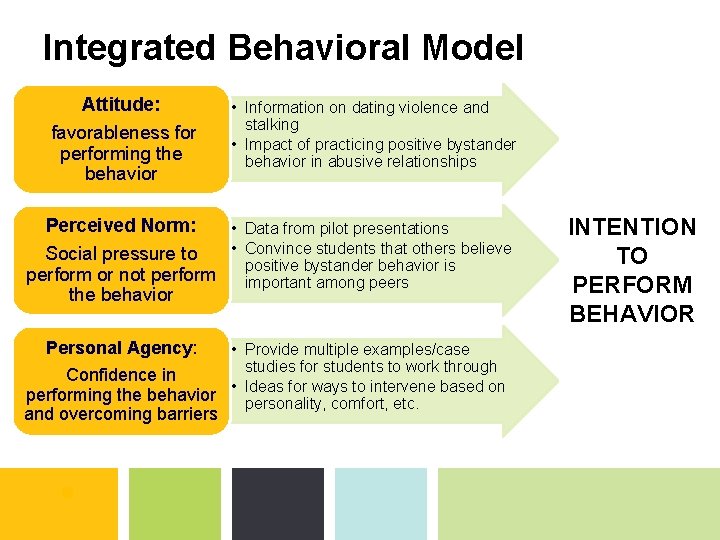 Integrated Behavioral Model

Attitude:
favorableness for performing the behavior

• Information on dating violence and stalking
• Impact of practicing positive bystander behavior in abusive relationships

Perceived Norm:
Social pressure to perform or not perform the behavior

• Data from pilot presentations
• Convince students that others believe positive bystander behavior is important among peers

Personal Agency:
Confidence in performing the behavior and overcoming barriers

• Provide multiple examples/case studies for students to work through
• Ideas for ways to intervene based on personality, comfort, etc.

INTENTION TO PERFORM BEHAVIOR